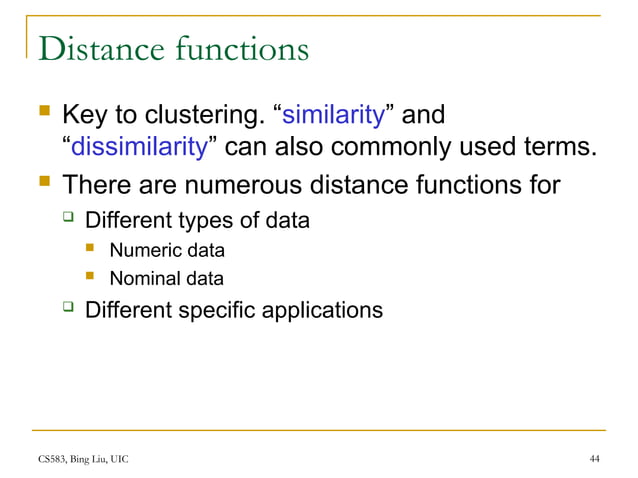 Distance functions

Key to clustering. “similarity” and “dissimilarity” can also commonly used terms.

There are numerous distance functions for

Different types of data

Numeric data

Nominal data

Different specific applications

CS583, Bing Liu, UIC

44